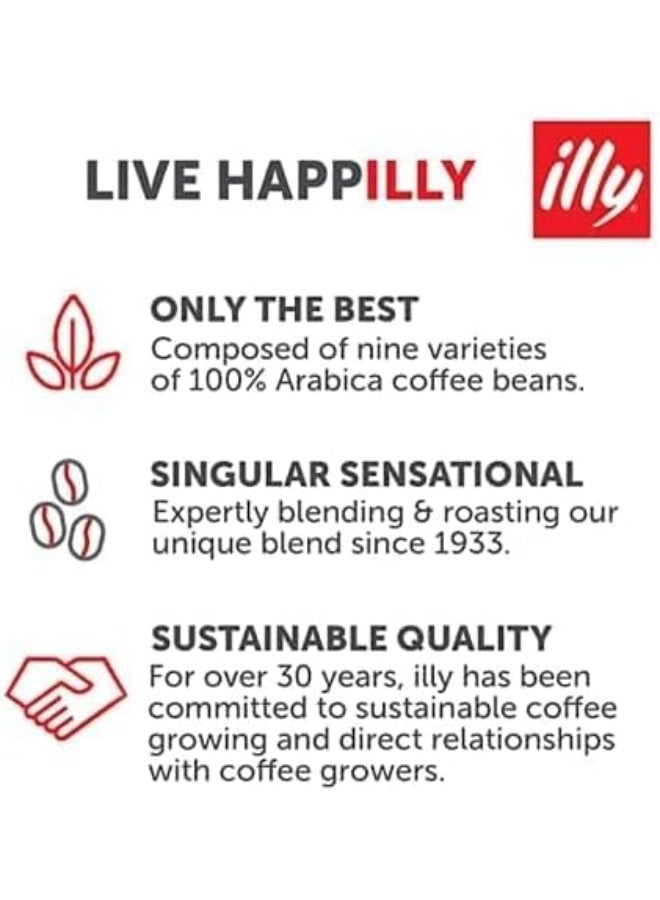 LIVE HAPPILLY

illy

ONLY THE BEST
Composed of nine varieties of 100% Arabica coffee beans.

SINGULAR SENSATIONAL
Expertly blending & roasting our unique blend since 1933.

SUSTAINABLE QUALITY
For over 30 years, illy has been committed to sustainable coffee growing and direct relationships with coffee growers.